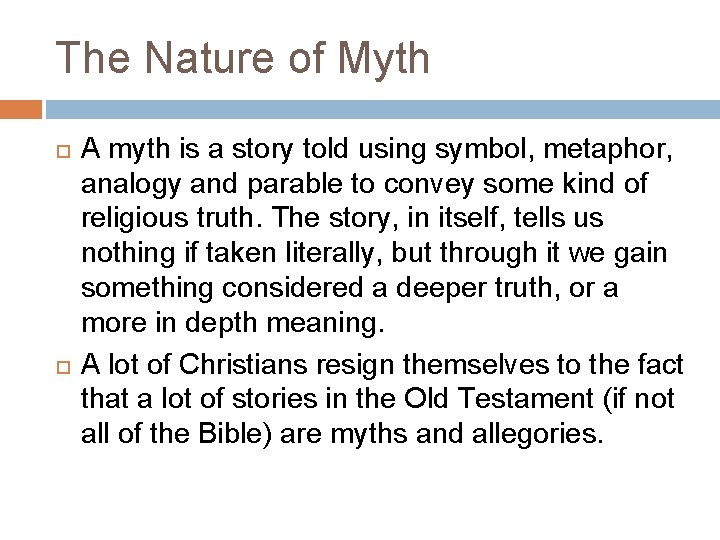 The Nature of Myth

A myth is a story told using symbol, metaphor, analogy and parable to convey some kind of religious truth. The story, in itself, tells us nothing if taken literally, but through it we gain something considered a deeper truth, or a more in depth meaning.

A lot of Christians resign themselves to the fact that a lot of stories in the Old Testament (if not all of the Bible) are myths and allegories.